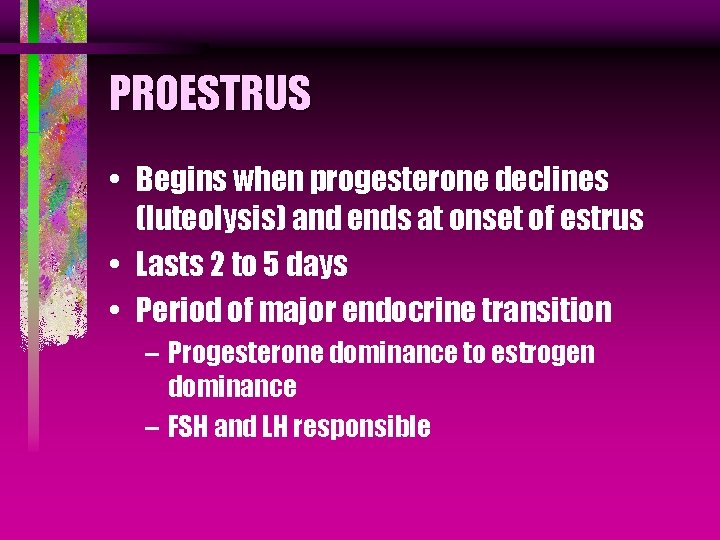 PROESTRUS

• Begins when progesterone declines (luteolysis) and ends at onset of estrus
• Lasts 2 to 5 days
• Period of major endocrine transition
– Progesterone dominance to estrogen dominance
– FSH and LH responsible